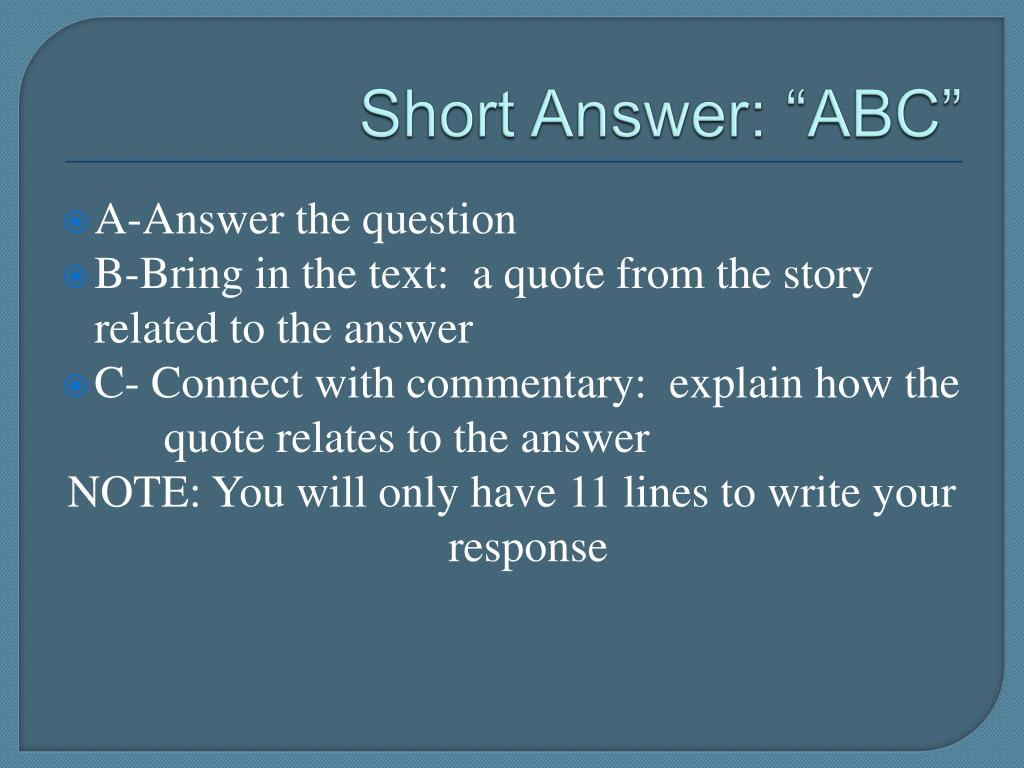 Short Answer: “ABC”

A-Answer the question

B-Bring in the text: a quote from the story related to the answer

C- Connect with commentary: explain how the quote relates to the answer

NOTE: You will only have 11 lines to write your response